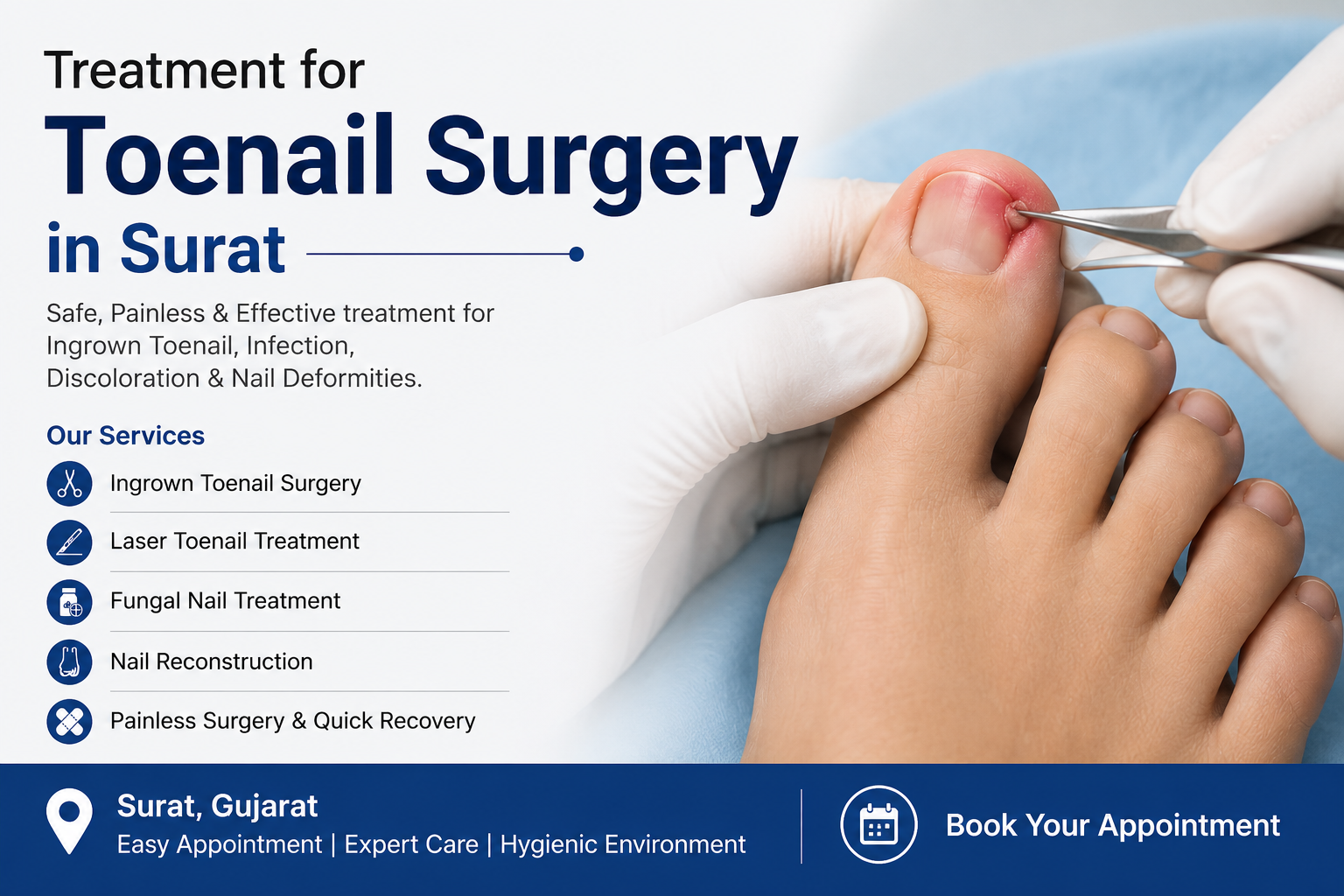 Treatment for
Toenail Surgery
in Surat

Safe, Painless & Effective treatment for Ingrown Toenail, Infection, Discoloration & Nail Deformities.

Our Services

Ingrown Toenail Surgery

Laser Toenail Treatment

Fungal Nail Treatment

Nail Reconstruction

Painless Surgery & Quick Recovery

Surat, Gujarat
Easy Appointment | Expert Care | Hygienic Environment

Book Your Appointment